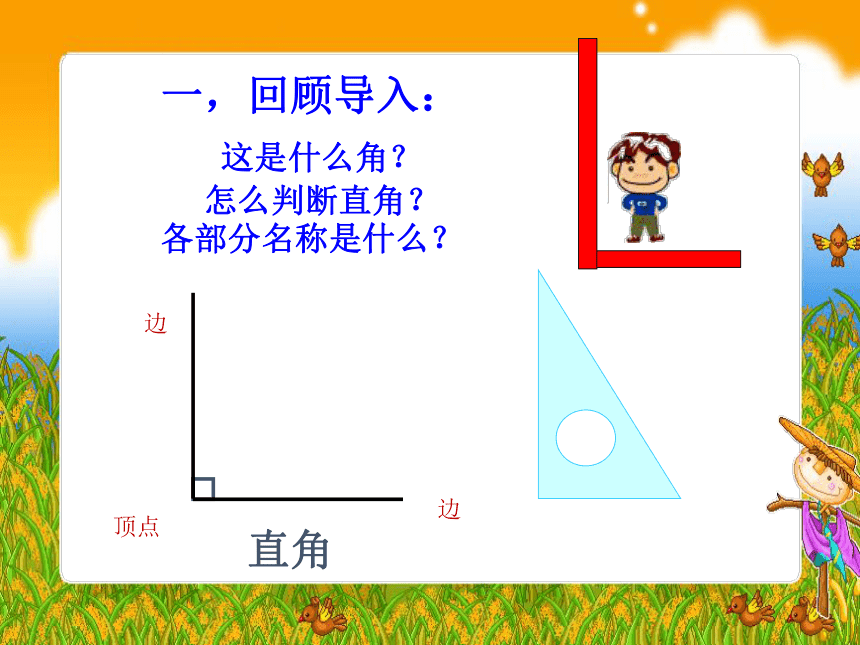 一，回顾导入：

这是什么角？
怎么判断直角？
各部分名称是什么？

边

边

顶点

直角